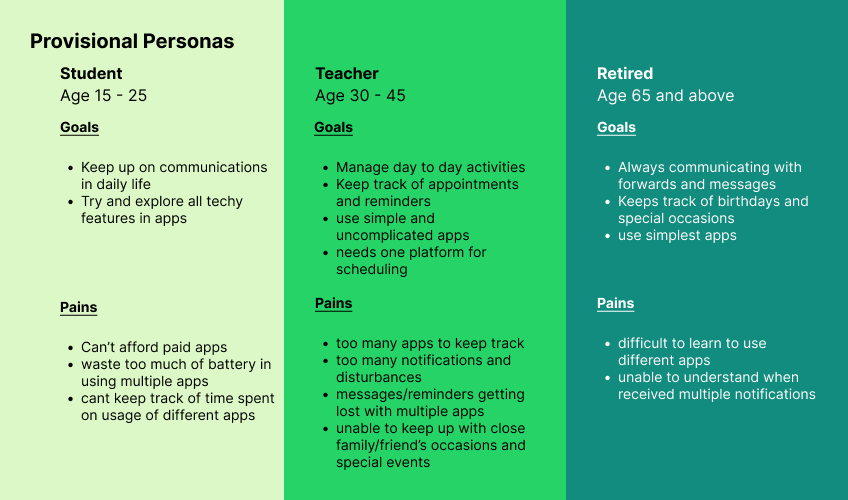 Provisional Personas

Student
Age 15 - 25

Goals

- Keep up on communications in daily life
- Try and explore all techy features in apps

Pains

- Can't afford paid apps
- waste too much of battery in using multiple apps
- cant keep track of time spent on usage of different apps

Teacher
Age 30 - 45

Goals

- Manage day to day activities
- Keep track of appointments and reminders
- use simple and uncomplicated apps
- needs one platform for scheduling

Pains

- too many apps to keep track
- too many notifications and disturbances
- messages/reminders getting lost with multiple apps
- unable to keep up with close family/friend's occasions and special events

Retired
Age 65 and above

Goals

- Always communicating with forwards and messages
- Keeps track of birthdays and special occasions
- use simplest apps

Pains

- difficult to learn to use different apps
- unable to understand when received multiple notifications